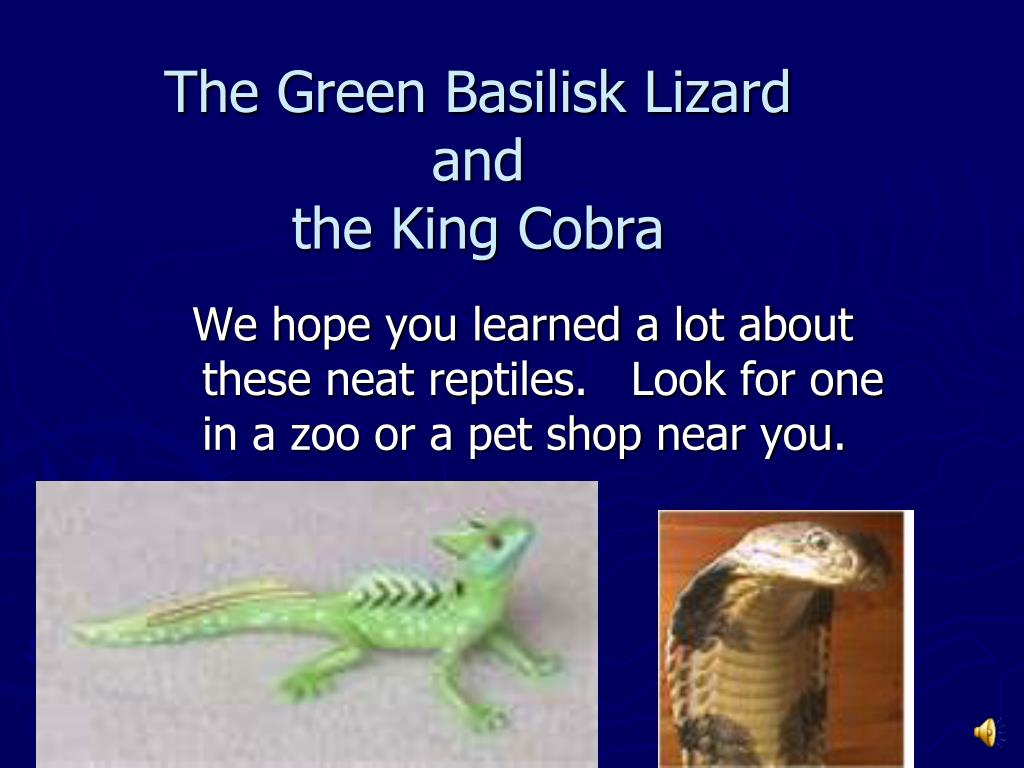 The Green Basilisk Lizard
and
the King Cobra

We hope you learned a lot about these neat reptiles. Look for one in a zoo or a pet shop near you.